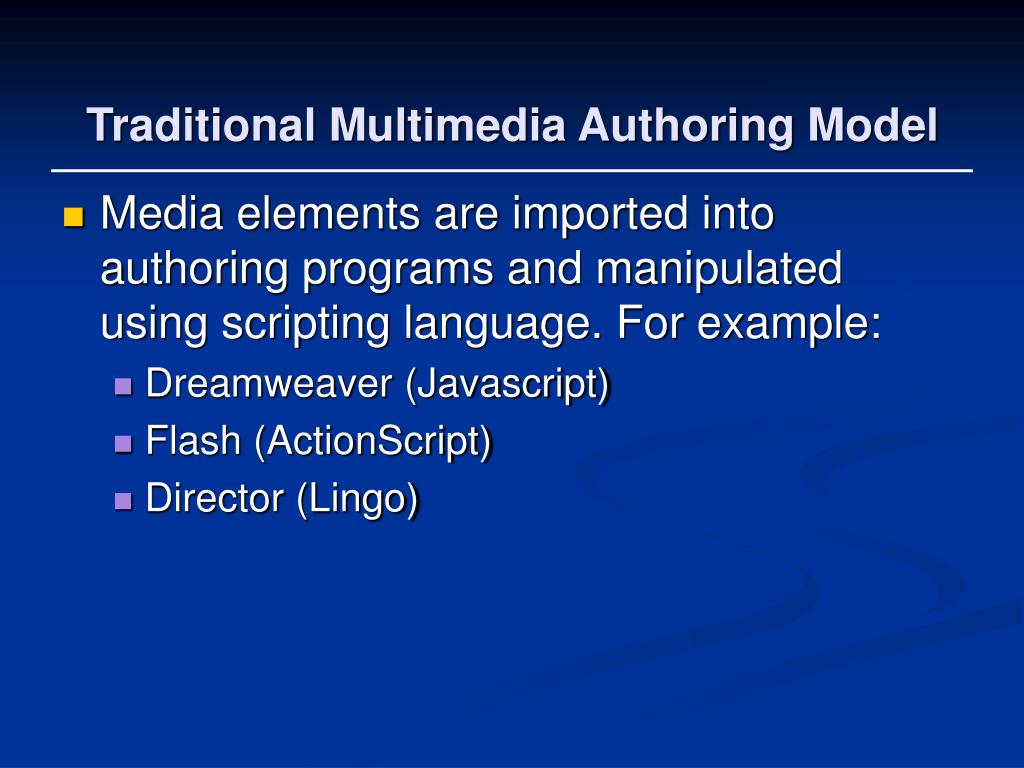 Traditional Multimedia Authoring Model

Media elements are imported into authoring programs and manipulated using scripting language. For example:

Dreamweaver (Javascript)

Flash (ActionScript)

Director (Lingo)